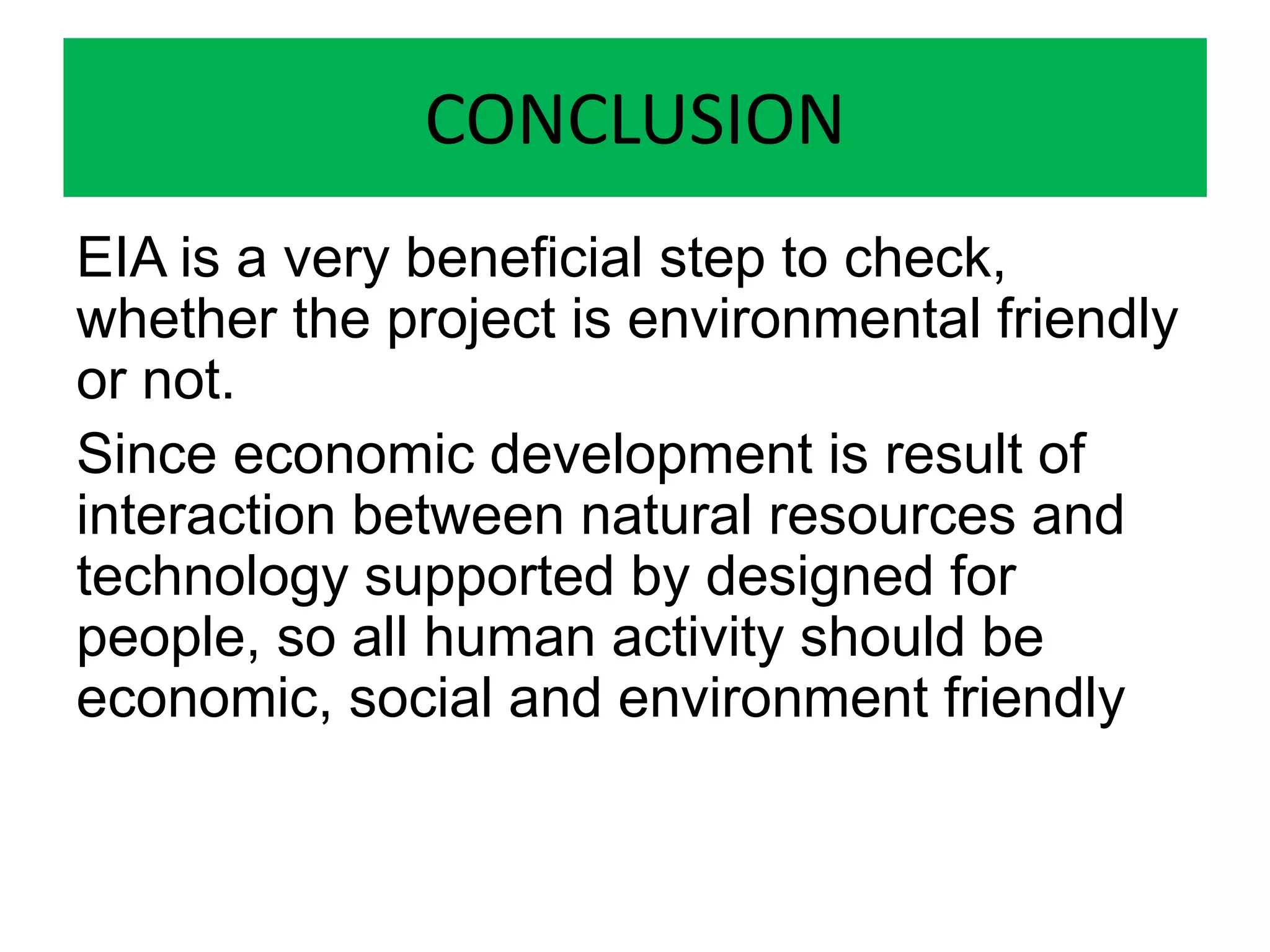 CONCLUSION

EIA is a very beneficial step to check, whether the project is environmental friendly or not.

Since economic development is result of interaction between natural resources and technology supported by designed for people, so all human activity should be economic, social and environment friendly